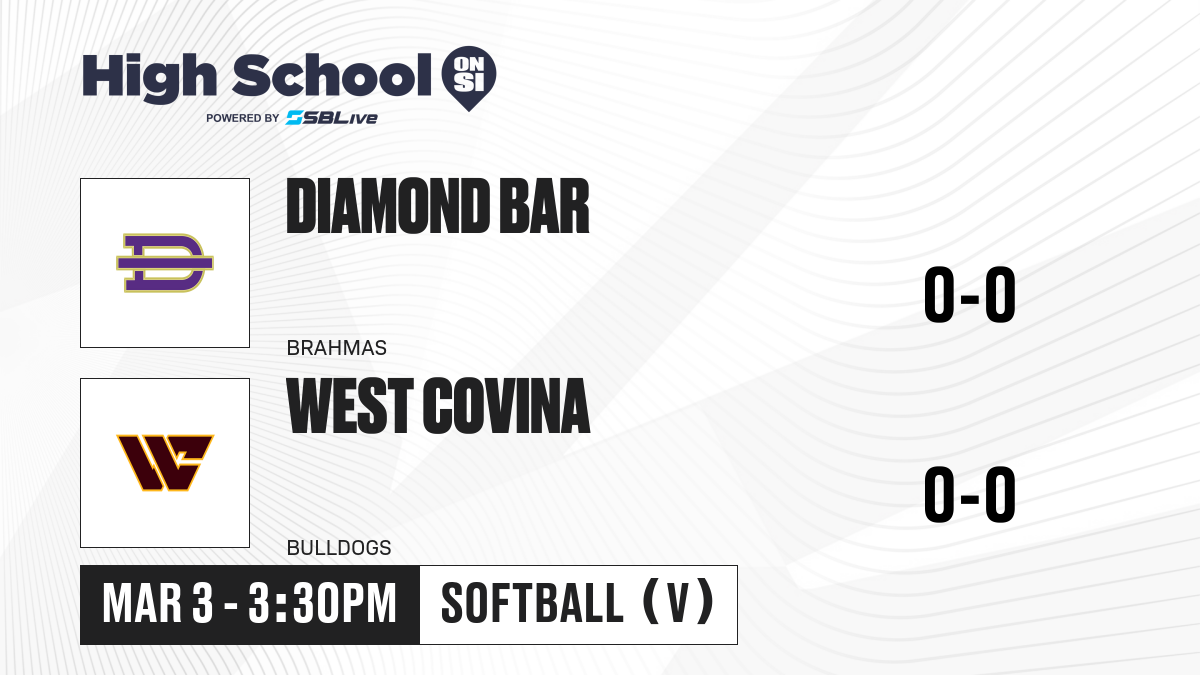 High School ON SI
POWERED BY SBLive

DIAMOND BAR
BRAHMAS
0-0

WEST COVINA
BULLDOGS
0-0

MAR 3 - 3:30PM
SOFTBALL (V)